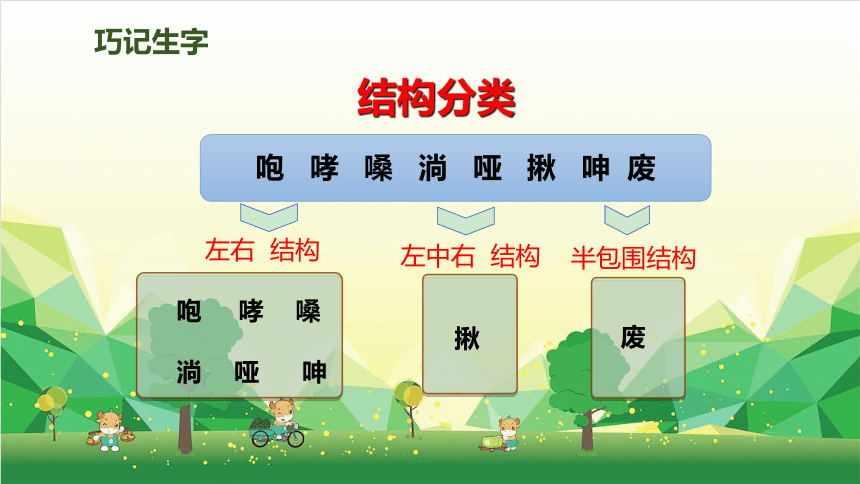 巧记生字

结构分类

咆 哮 嗓 淌 哑 揪 呻 废

左右 结构

咆 哮 嗓

淌 哑 呻

左中右 结构

揪

半包围结构

废